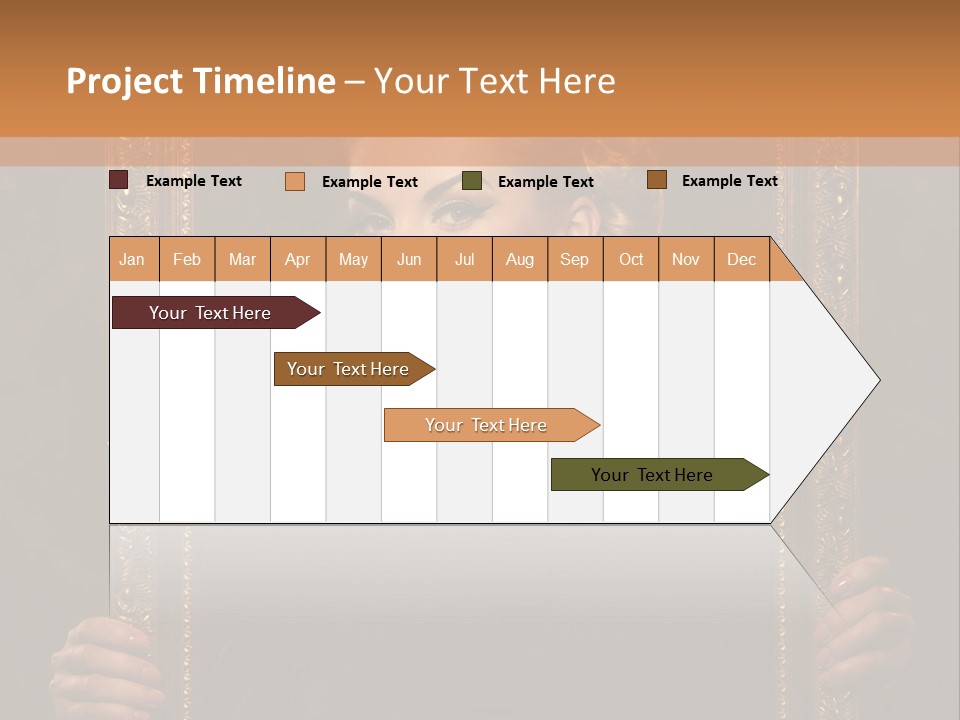 Project Timeline – Your Text Here

Example Text
Example Text
Example Text
Example Text

| Jan | Feb | Mar | Apr | May | Jun | Jul | Aug | Sep | Oct | Nov | Dec |
|---|---|---|---|---|---|---|---|---|---|---|---|

Your Text Here
Your Text Here
Your Text Here
Your Text Here